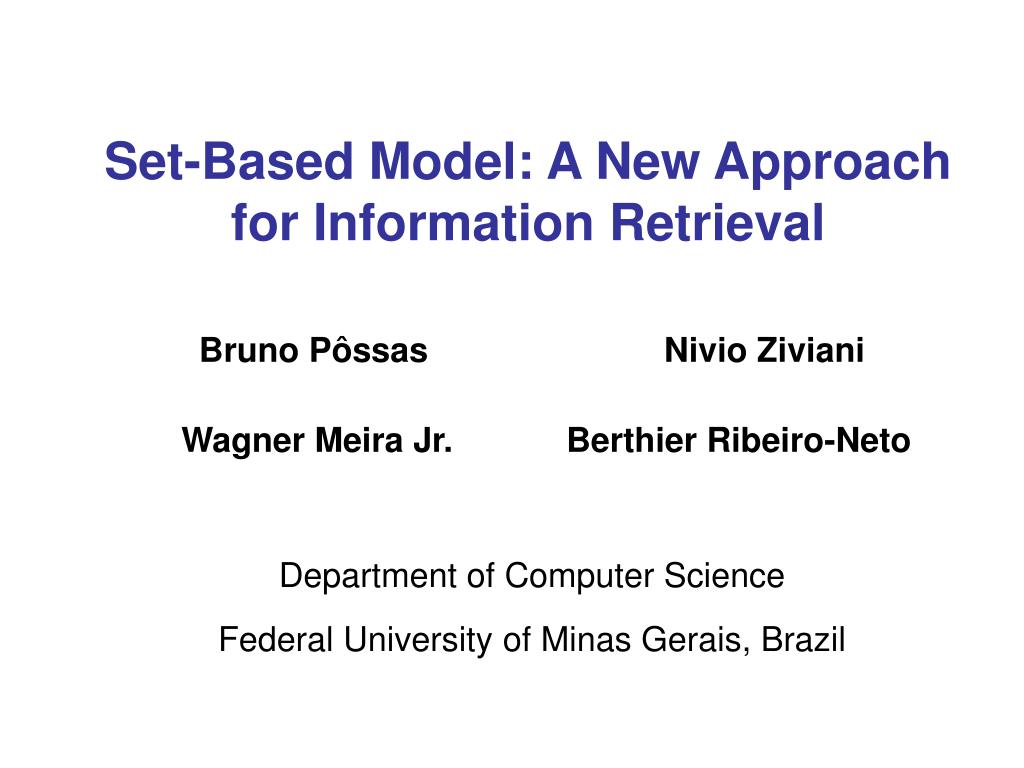 Set-Based Model: A New Approach for Information Retrieval

Bruno Pôssas

Nivio Ziviani

Wagner Meira Jr.

Berthier Ribeiro-Neto

Department of Computer Science

Federal University of Minas Gerais, Brazil